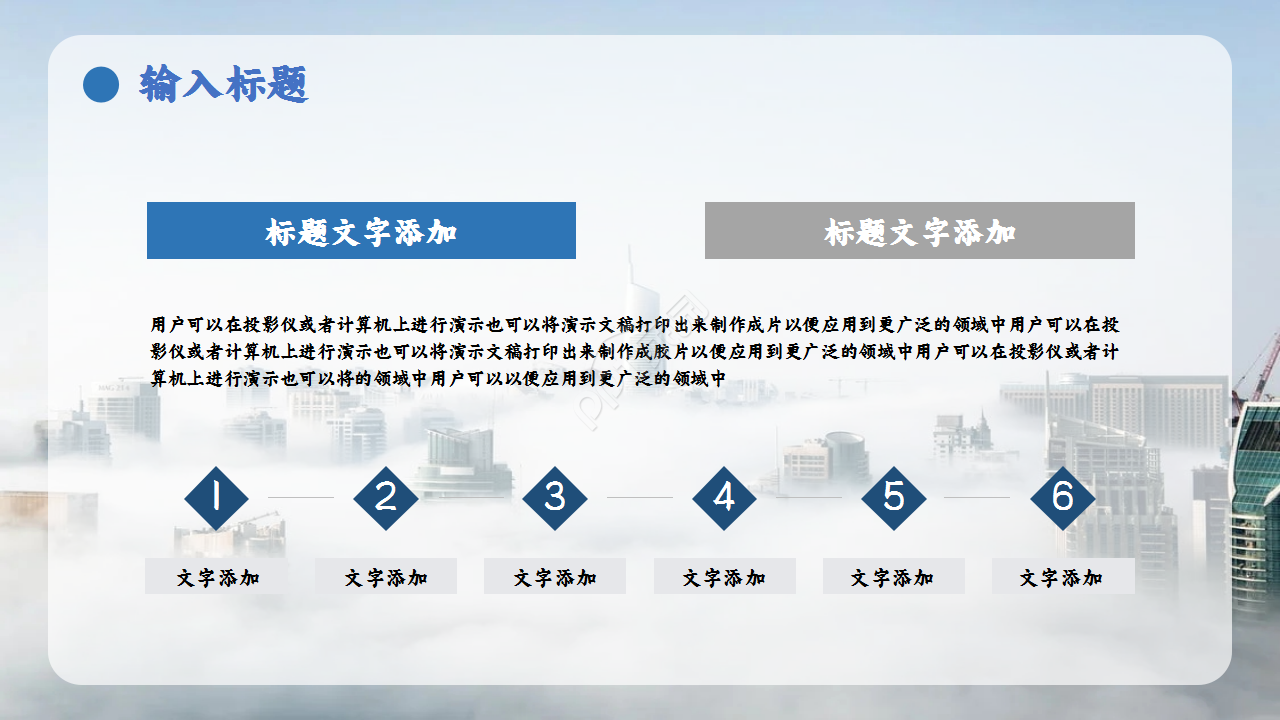 输入标题

标题文字添加

标题文字添加

用户可以在投影仪或者计算机上进行演示也可以将演示文稿打印出来制作成片以便应用到更广泛的领域中用户可以在投影仪或者计算机上进行演示也可以将演示文稿打印出来制作成胶片以便应用到更广泛的领域中用户可以在投影仪或者计算机上进行演示也可以将的领域中用户可以以便应用到更广泛的领域中

1

2

3

4

5

6

文字添加

文字添加

文字添加

文字添加

文字添加

文字添加